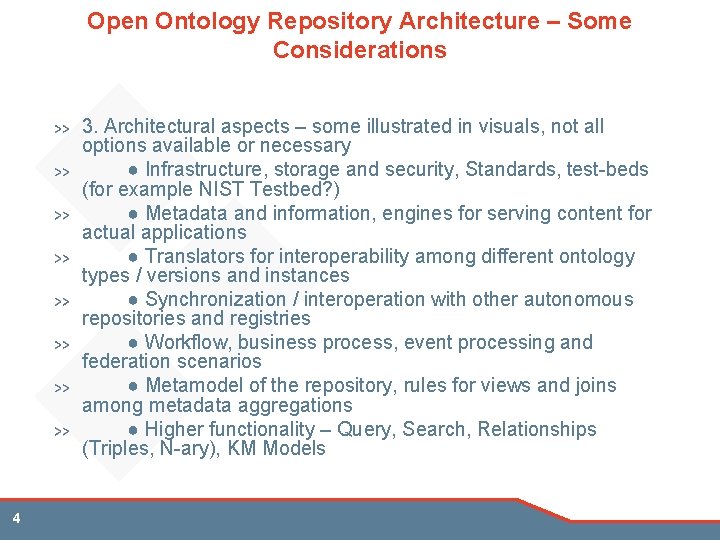 Open Ontology Repository Architecture – Some Considerations

>> 3. Architectural aspects – some illustrated in visuals, not all options available or necessary

>> ● Infrastructure, storage and security, Standards, test-beds (for example NIST Testbed?)

>> ● Metadata and information, engines for serving content for actual applications

>> ● Translators for interoperability among different ontology types / versions and instances

>> ● Synchronization / interoperation with other autonomous repositories and registries

>> ● Workflow, business process, event processing and federation scenarios

>> ● Metamodel of the repository, rules for views and joins among metadata aggregations

>> ● Higher functionality – Query, Search, Relationships (Triples, N-ary), KM Models

4